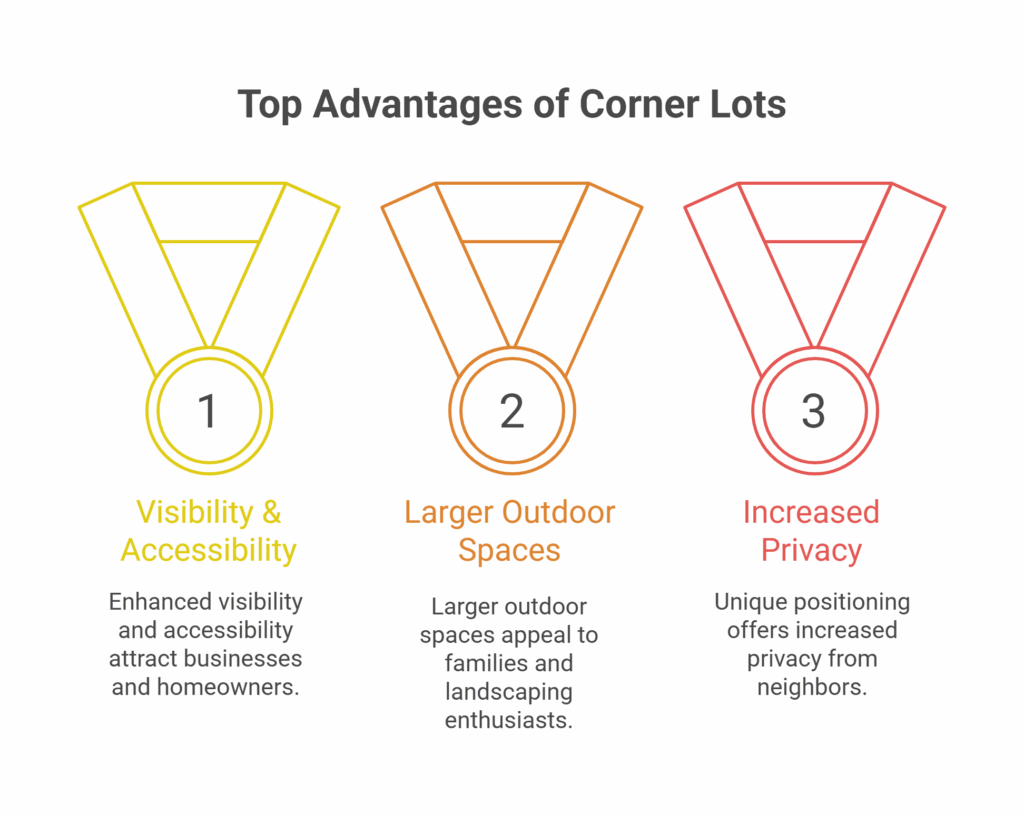 Top Advantages of Corner Lots

1

Visibility & Accessibility

Enhanced visibility and accessibility attract businesses and homeowners.

2

Larger Outdoor Spaces

Larger outdoor spaces appeal to families and landscaping enthusiasts.

3

Increased Privacy

Unique positioning offers increased privacy from neighbors.